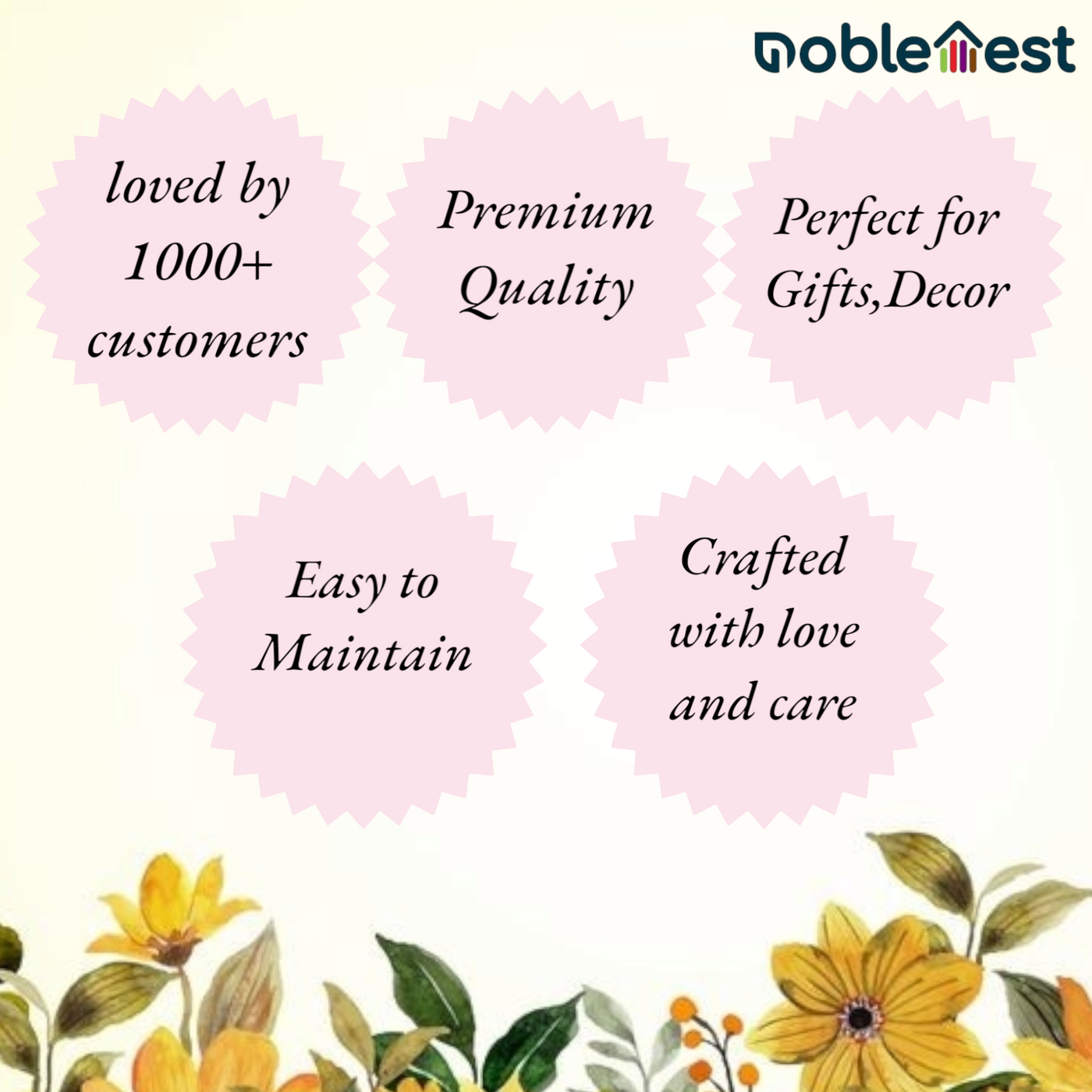 noblenest

loved by 1000+ customers

Premium Quality

Perfect for Gifts,Decor

Easy to Maintain

Crafted with love and care